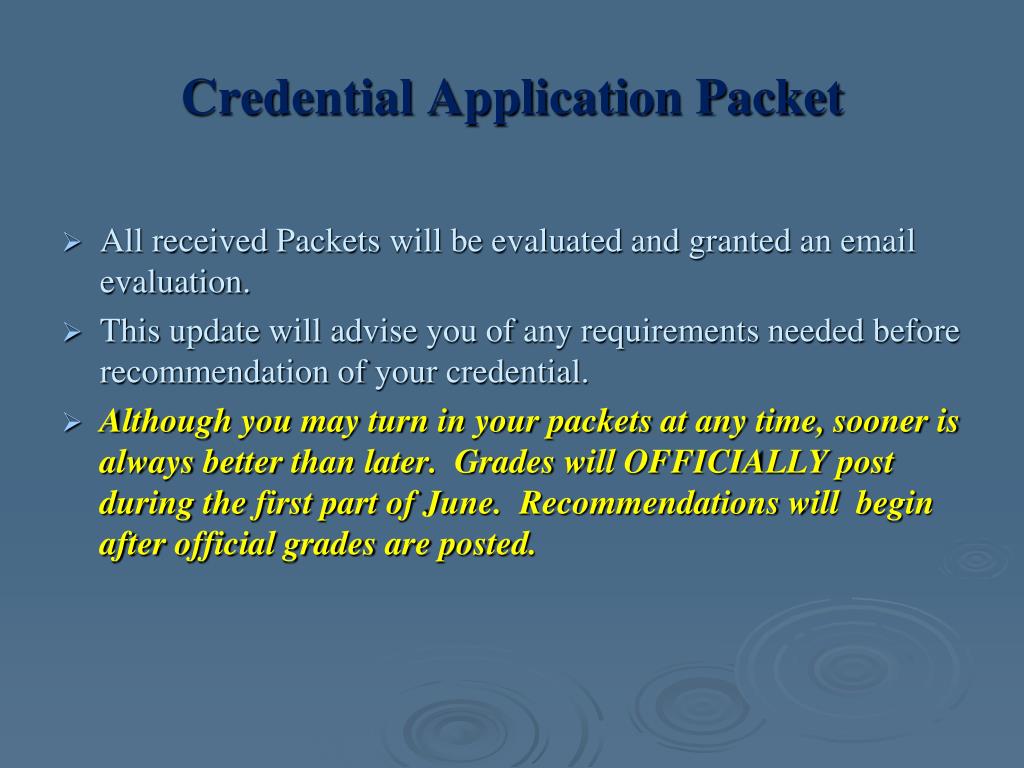 Credential Application Packet

➢ All received Packets will be evaluated and granted an email evaluation.

➢ This update will advise you of any requirements needed before recommendation of your credential.

➢ Although you may turn in your packets at any time, sooner is always better than later. Grades will OFFICIALLY post during the first part of June. Recommendations will begin after official grades are posted.